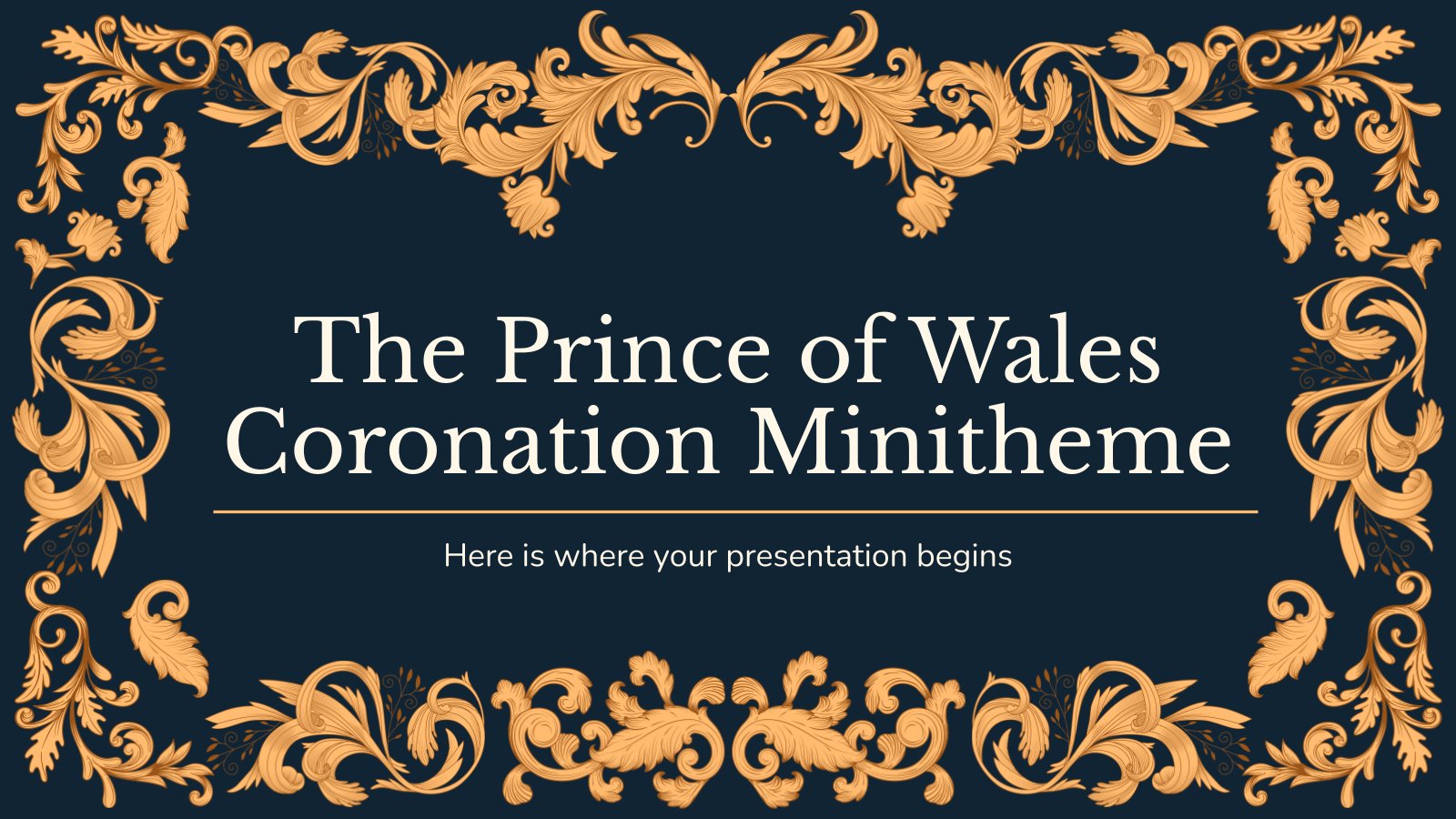 The Prince of Wales Coronation Minitheme

Here is where your presentation begins